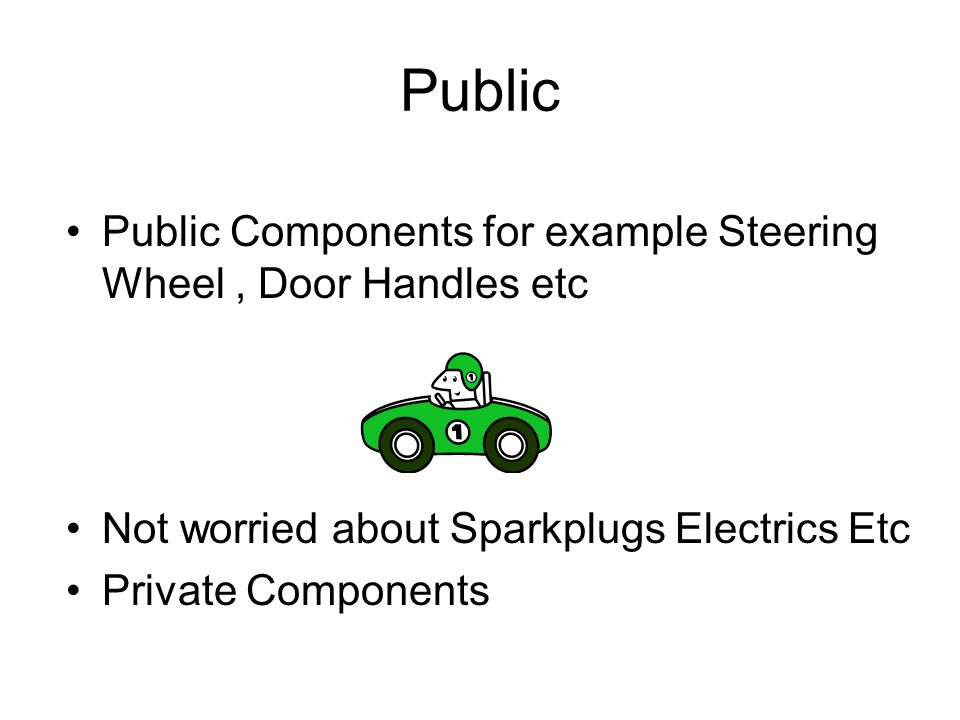 Public

• Public Components for example Steering Wheel , Door Handles etc

1

1

• Not worried about Sparkplugs Electrics Etc
• Private Components